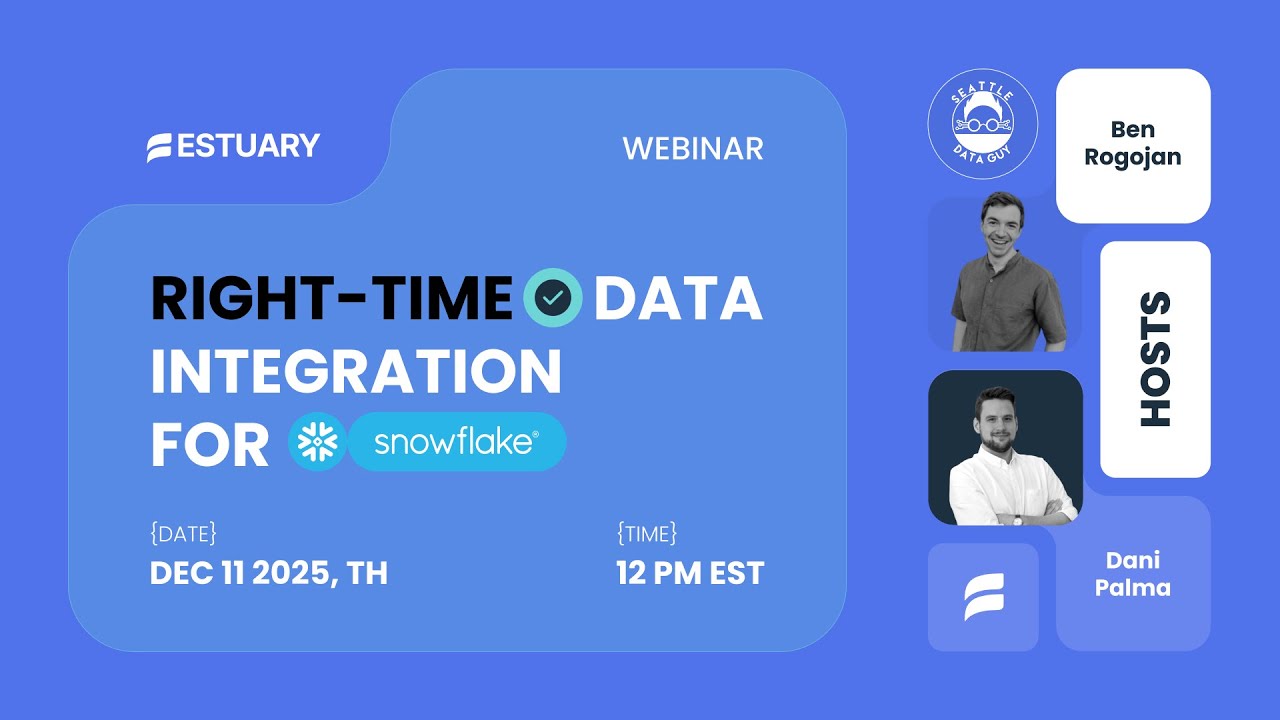 ESTUARY

WEBINAR

RIGHT-TIME DATA INTEGRATION FOR snowflake®

{DATE}
DEC 11 2025, TH

{TIME}
12 PM EST

SEATTLE DATA GUY

Ben Rogojan

HOSTS

Dani Palma